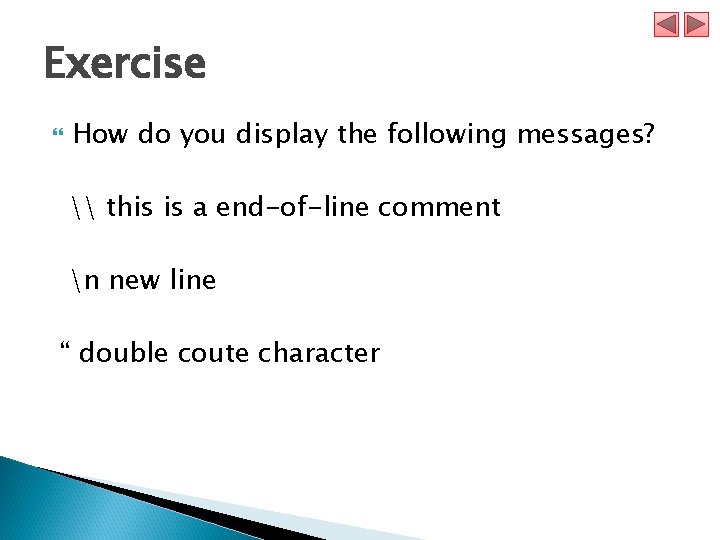 Exercise

How do you display the following messages?

\\ this is a end-of-line comment

\n new line

“ double coute character